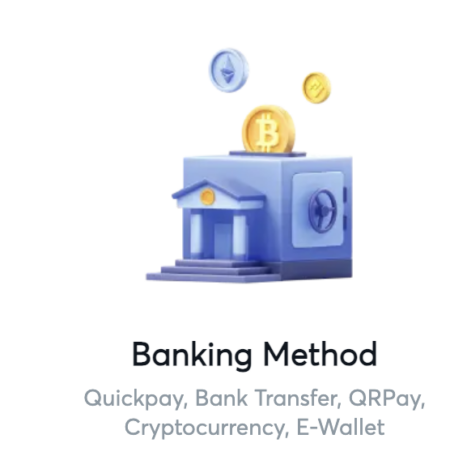 Banking Method

Quickpay, Bank Transfer, QRPay, Cryptocurrency, E-Wallet